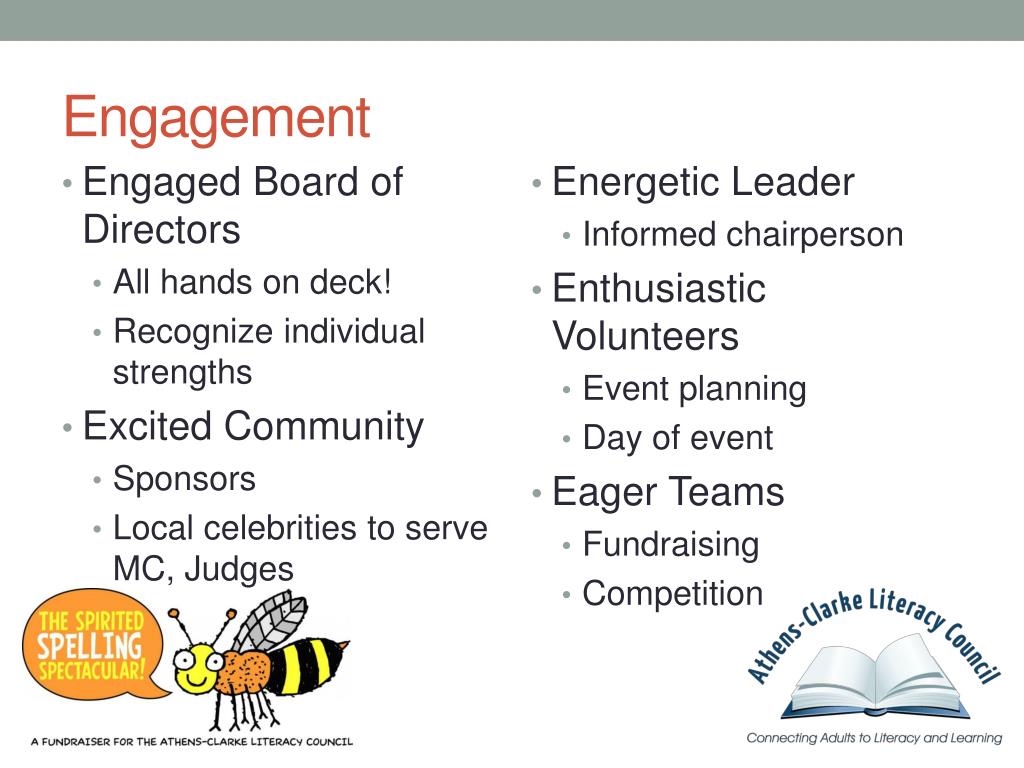 Engagement

• Engaged Board of Directors
  • All hands on deck!
  • Recognize individual strengths
• Excited Community
  • Sponsors
  • Local celebrities to serve MC, Judges

• Energetic Leader
  • Informed chairperson
• Enthusiastic Volunteers
  • Event planning
  • Day of event
• Eager Teams
  • Fundraising
  • Competition

THE SPIRITED SPELLING SPECTACULAR!

A FUNDRAISER FOR THE ATHENS-CLARKE LITERACY COUNCIL

Athens-Clarke Literacy Council

Connecting Adults to Literacy and Learning